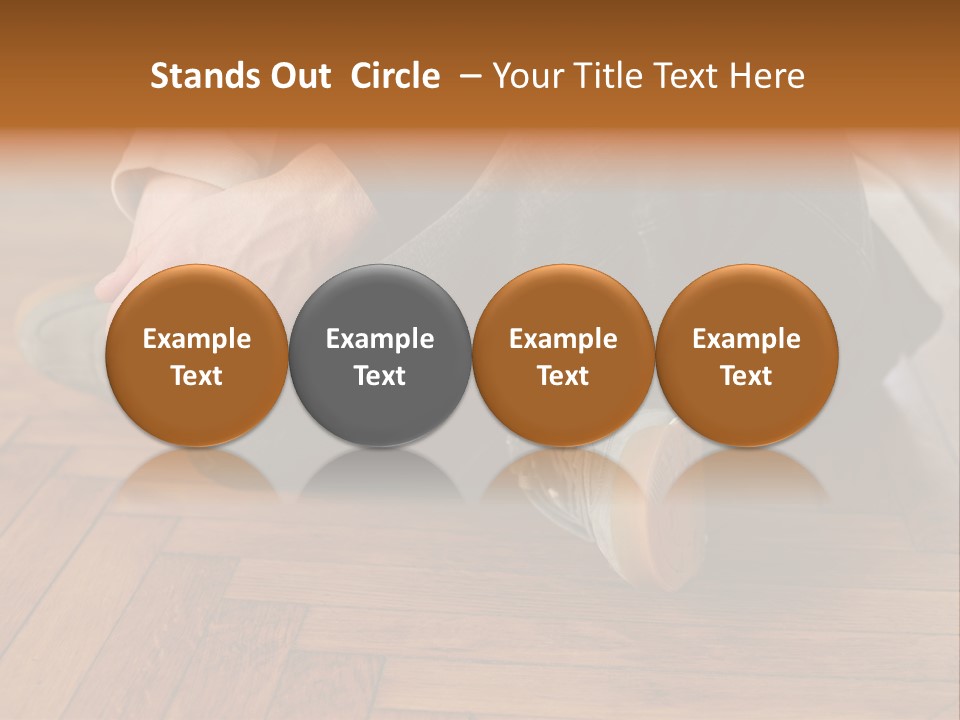 Stands Out Circle – Your Title Text Here

Example Text

Example Text

Example Text

Example Text